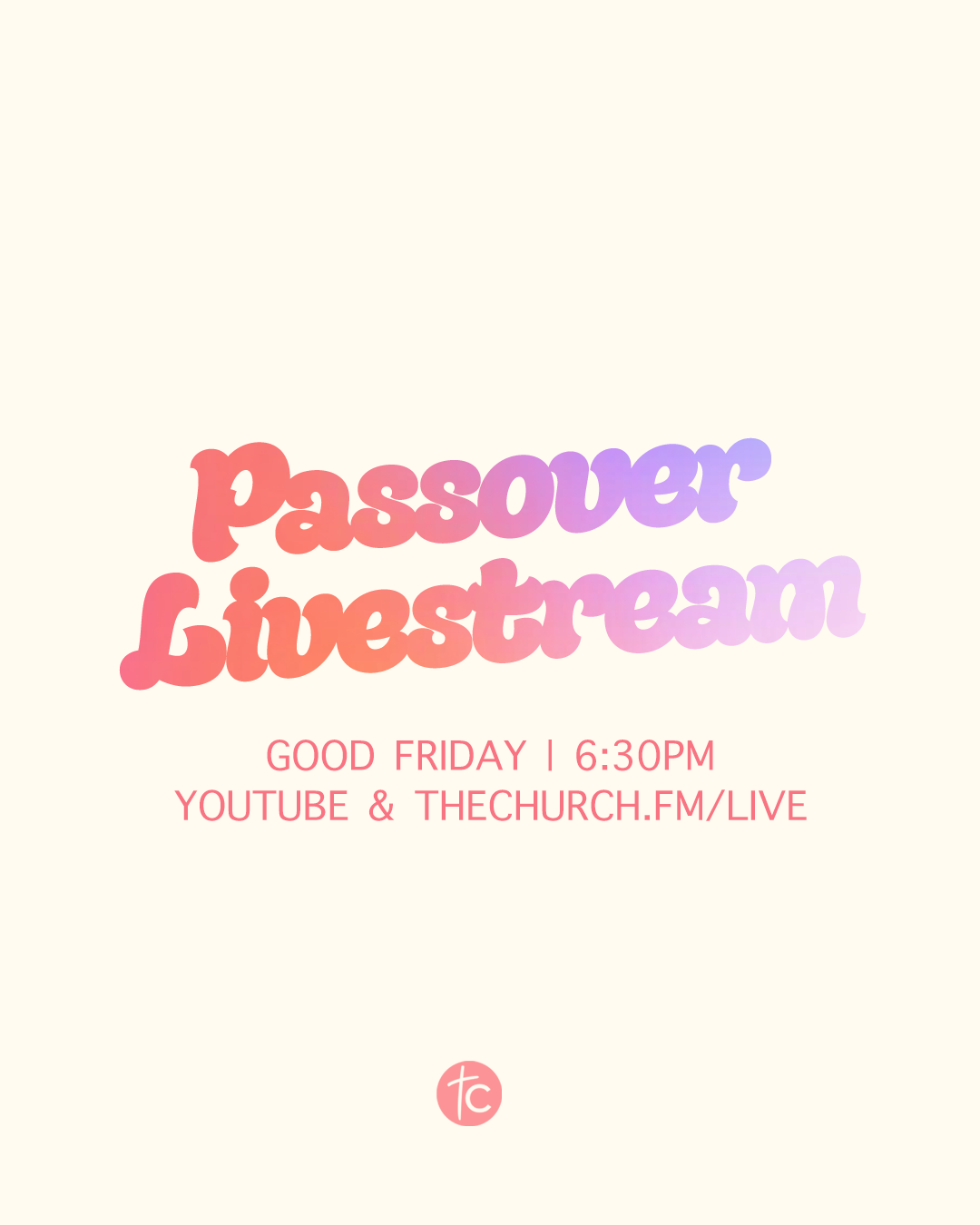 Passover Livestream

GOOD FRIDAY | 6:30PM
YOUTUBE & THECHURCH.FM/LIVE

tc